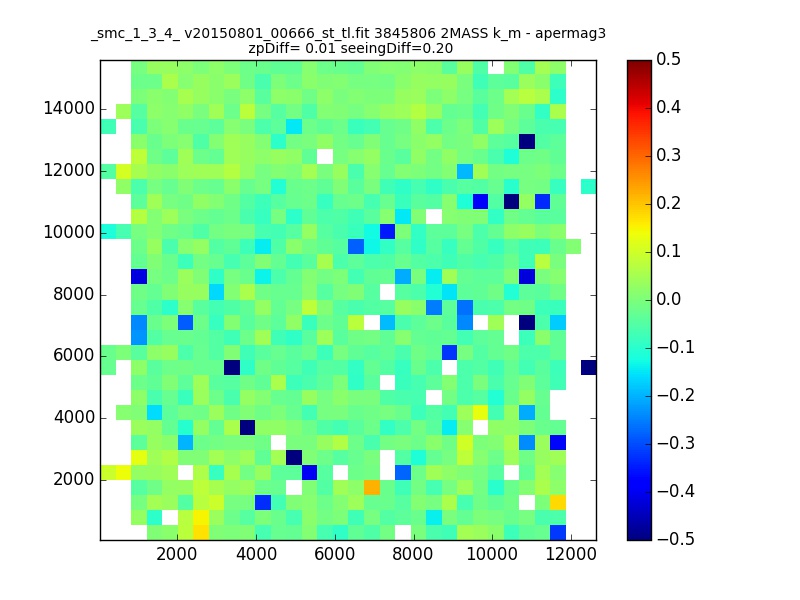 _smc_1_3_4_ v20150801_00666_st_tl.fit 3845806 2MASS k_m - apermag3
zpDiff= 0.01 seeingDiff=0.20

14000
12000
10000
8000
6000
4000
2000

2000 4000 6000 8000 10000 12000

0.5
0.4
0.3
0.2
0.1
0.0
−0.1
−0.2
−0.3
−0.4
−0.5